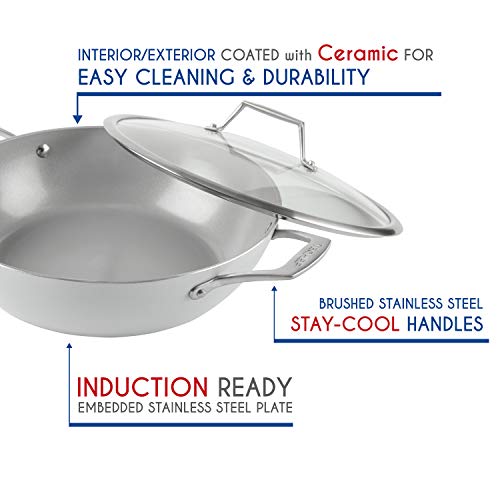 INTERIOR/EXTERIOR COATED with Ceramic FOR EASY CLEANING & DURABILITY

BRUSHED STAINLESS STEEL STAY-COOL HANDLES

INDUCTION READY
EMBEDDED STAINLESS STEEL PLATE